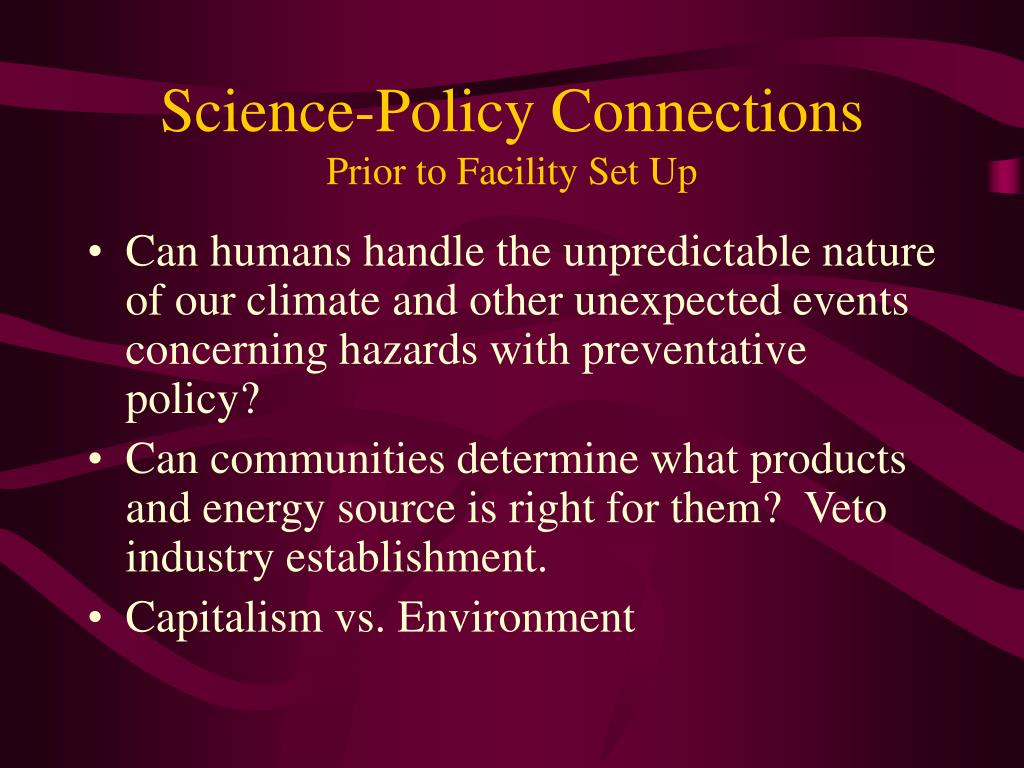 Science-Policy Connections
Prior to Facility Set Up

• Can humans handle the unpredictable nature of our climate and other unexpected events concerning hazards with preventative policy?
• Can communities determine what products and energy source is right for them?  Veto industry establishment.
• Capitalism vs. Environment